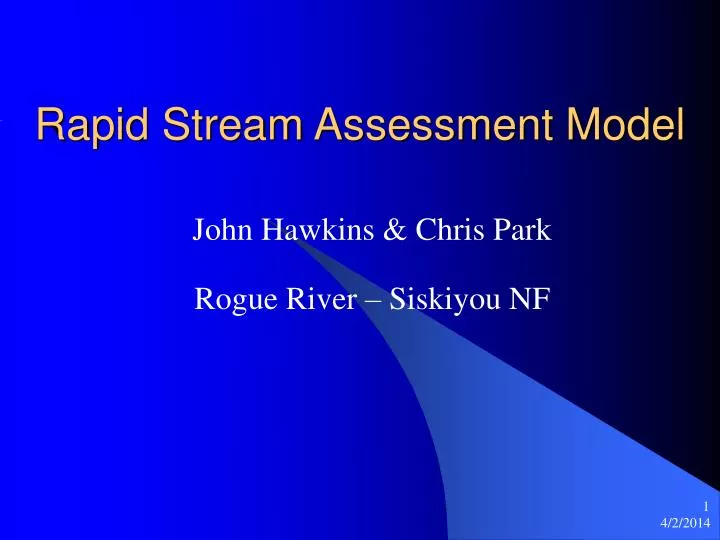 Rapid Stream Assessment Model

John Hawkins & Chris Park

Rogue River – Siskiyou NF

1
4/2/2014